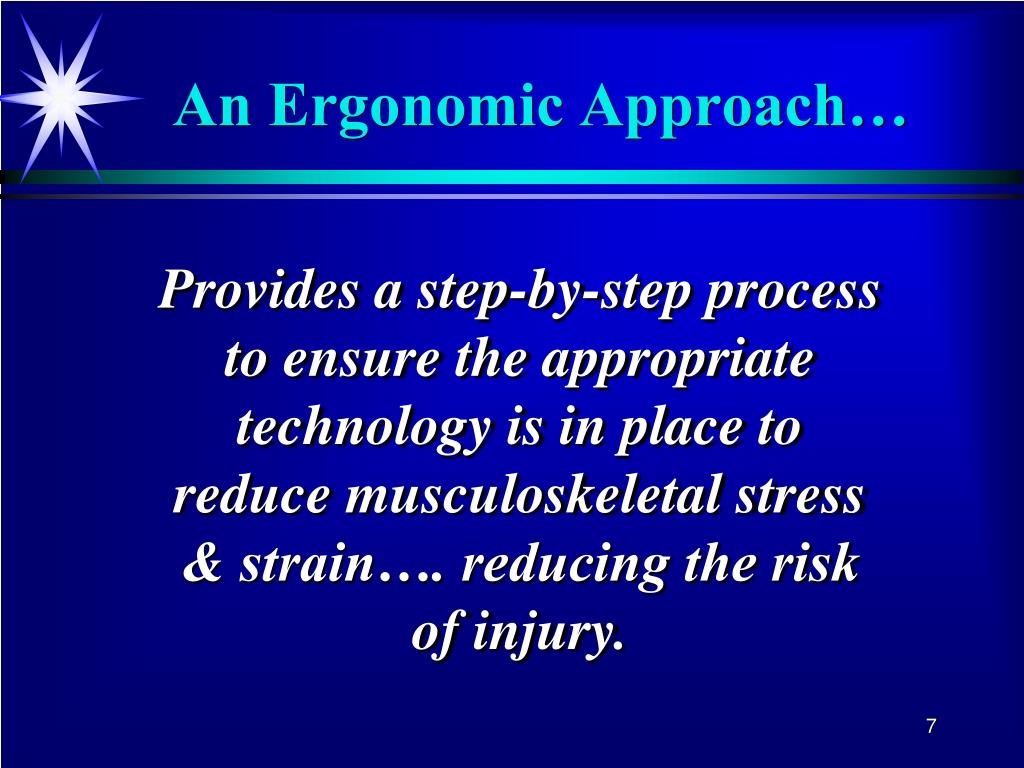 An Ergonomic Approach…

Provides a step-by-step process to ensure the appropriate technology is in place to reduce musculoskeletal stress & strain…. reducing the risk of injury.

7